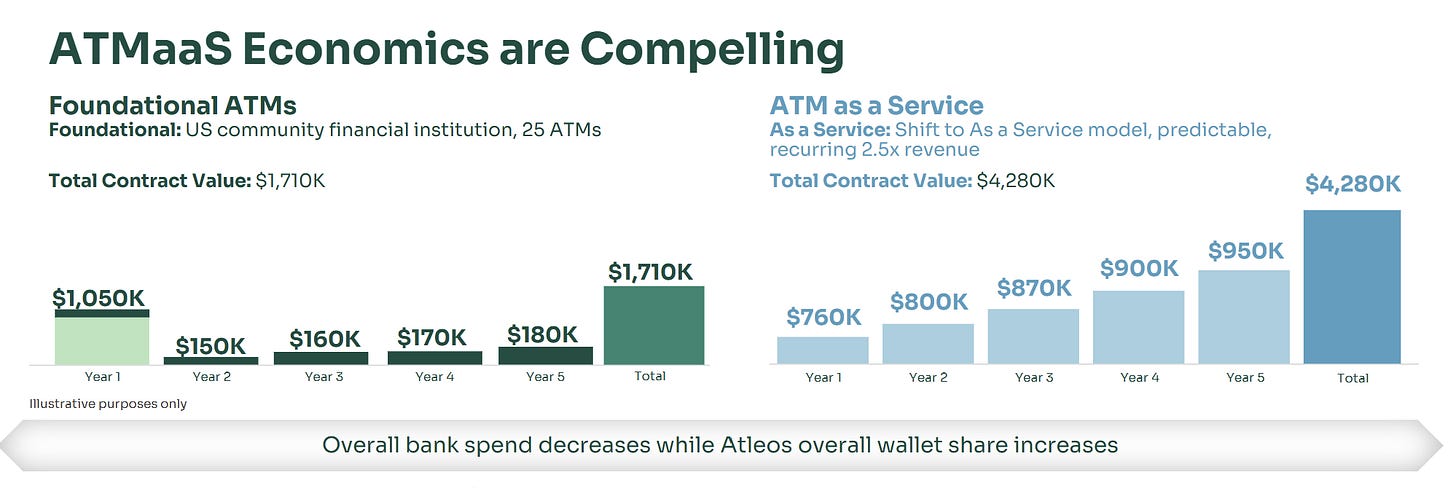 ATMaaS Economics are Compelling

Foundational ATMs
Foundational: US community financial institution, 25 ATMs

Total Contract Value: $1,710K

$1,050K
$150K
$160K
$170K
$180K
$1,710K

Year 1
Year 2
Year 3
Year 4
Year 5
Total

Illustrative purposes only

ATM as a Service
As a Service: Shift to As a Service model, predictable, recurring 2.5x revenue

Total Contract Value: $4,280K

$760K
$800K
$870K
$900K
$950K
$4,280K

Year 1
Year 2
Year 3
Year 4
Year 5
Total

Overall bank spend decreases while Atleos overall wallet share increases